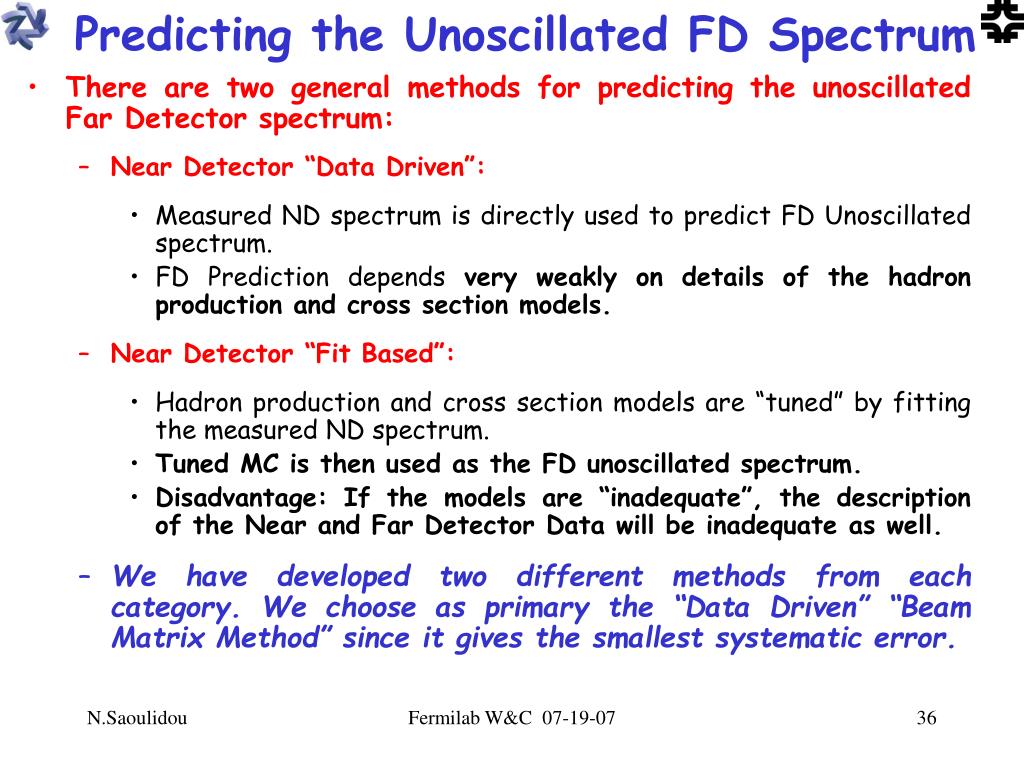 Predicting the Unoscillated FD Spectrum

• There are two general methods for predicting the unoscillated Far Detector spectrum:

– Near Detector “Data Driven”:

• Measured ND spectrum is directly used to predict FD Unoscillated spectrum.
• FD Prediction depends very weakly on details of the hadron production and cross section models.

– Near Detector “Fit Based”:

• Hadron production and cross section models are “tuned” by fitting the measured ND spectrum.
• Tuned MC is then used as the FD unoscillated spectrum.
• Disadvantage: If the models are “inadequate”, the description of the Near and Far Detector Data will be inadequate as well.

– We have developed two different methods from each category. We choose as primary the “Data Driven” “Beam Matrix Method” since it gives the smallest systematic error.

N.Saoulidou

Fermilab W&C 07-19-07

36